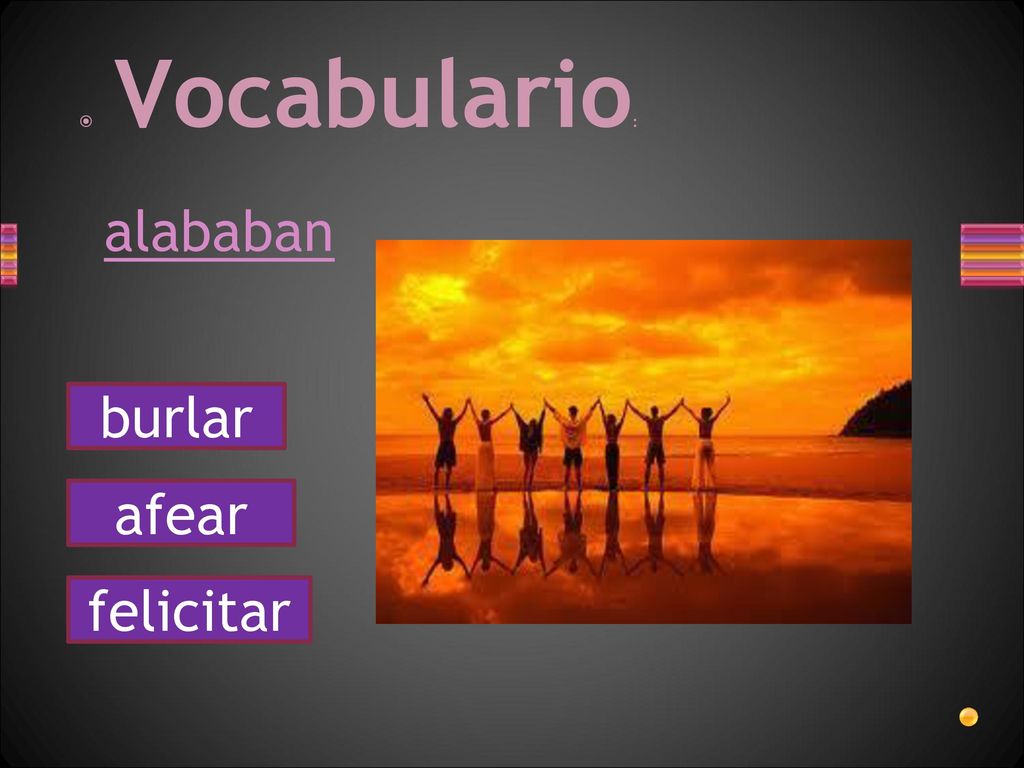 Vocabulario:

alababan

burlar

afear

felicitar